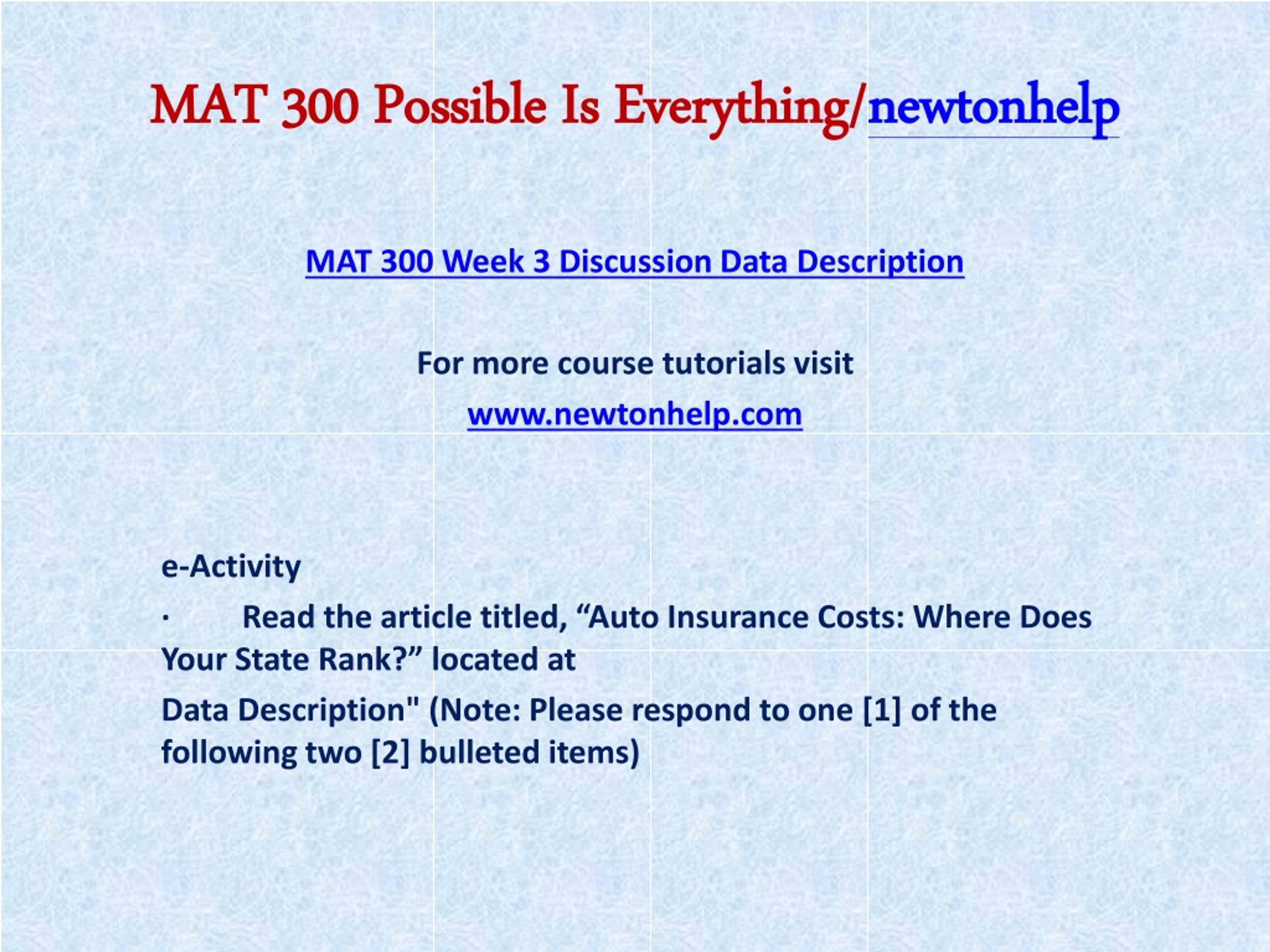 MAT 300 Possible Is Everything/newtonhelp

MAT 300 Week 3 Discussion Data Description

For more course tutorials visit

www.newtonhelp.com

e-Activity

· Read the article titled, “Auto Insurance Costs: Where Does Your State Rank?” located at

Data Description" (Note: Please respond to one [1] of the following two [2] bulleted items)